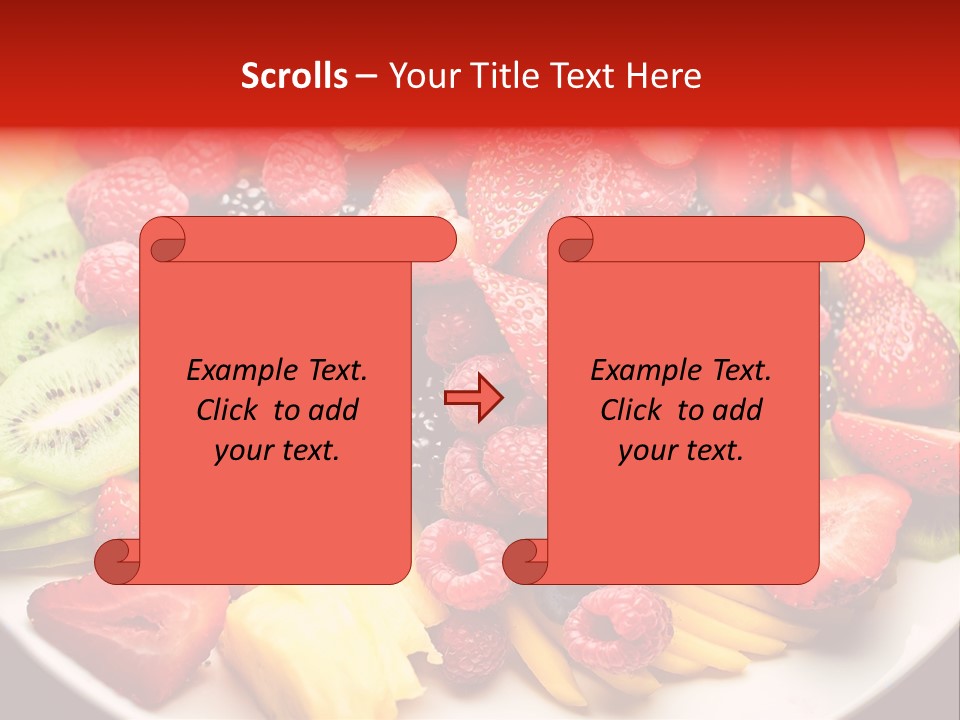 Scrolls – Your Title Text Here

Example Text. Click to add your text.

Example Text. Click to add your text.